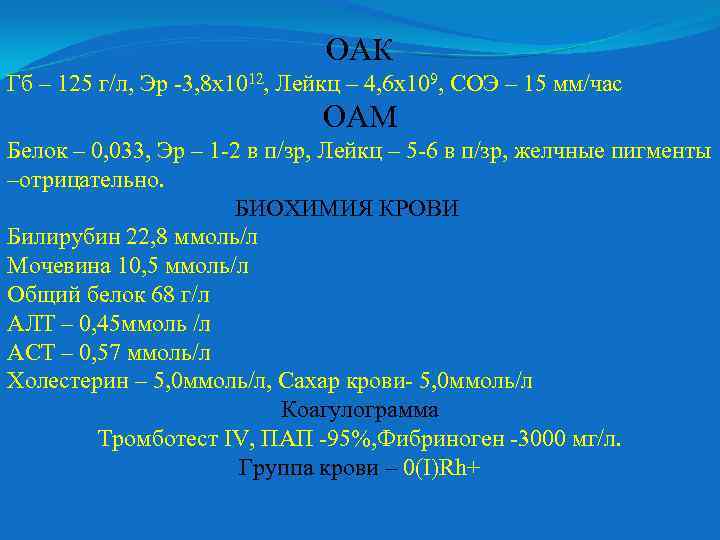 ОАК

Гб – 125 г/л, Эр -3,8х$10^{12}$, Лейкц – 4,6х$10^{9}$, СОЭ – 15 мм/час

ОАМ

Белок – 0,033, Эр – 1-2 в п/зр, Лейкц – 5-6 в п/зр, желчные пигменты –отрицательно.

БИОХИМИЯ КРОВИ

Билирубин 22,8 ммоль/л
Мочевина 10,5 ммоль/л
Общий белок 68 г/л
АЛТ – 0,45ммоль /л
АСТ – 0,57 ммоль/л
Холестерин – 5,0ммоль/л, Сахар крови- 5,0ммоль/л

Коагулограмма

Тромботест IV, ПАП -95%,Фибриноген -3000 мг/л.

Группа крови – 0(I)Rh+